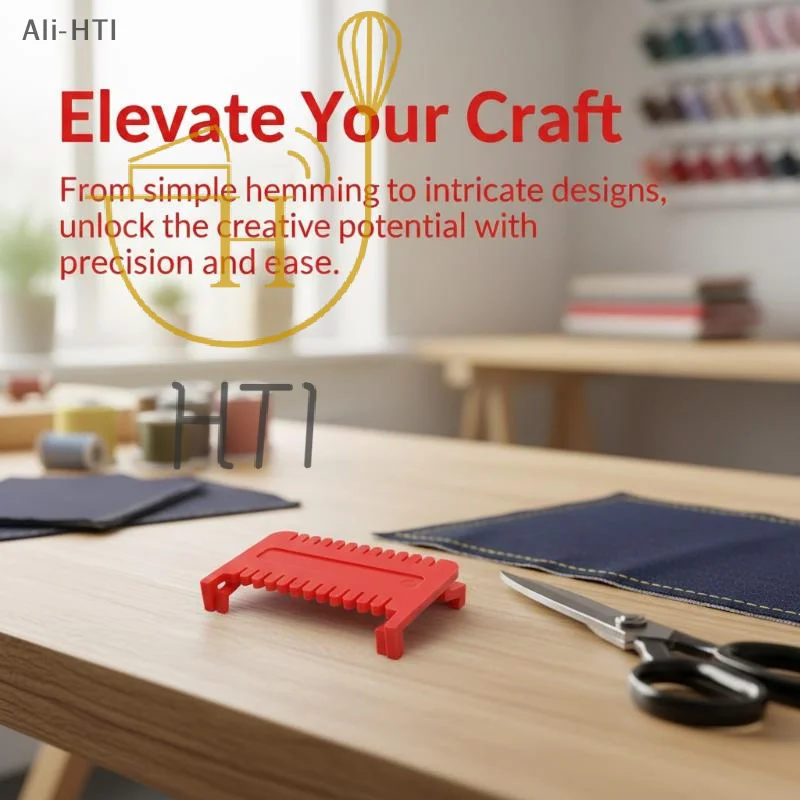 Ali-HTI

Elevate Your Craft

From simple hemming to intricate designs, unlock the creative potential with precision and ease.

H

HTI